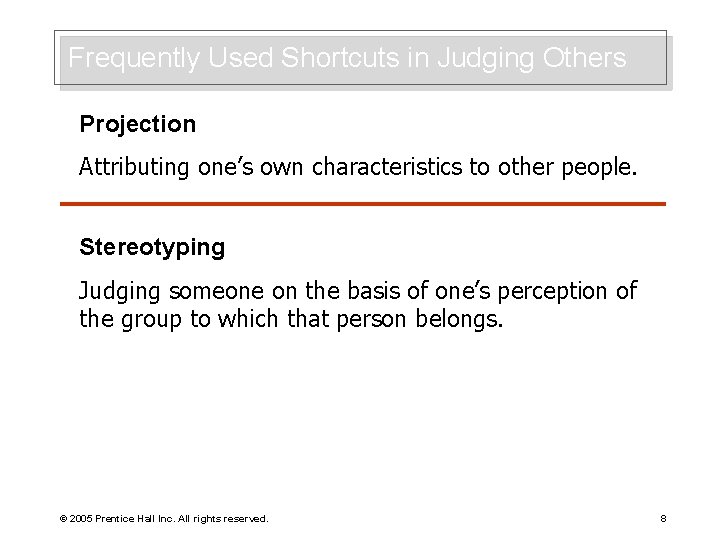 Frequently Used Shortcuts in Judging Others

Projection

Attributing one's own characteristics to other people.

Stereotyping

Judging someone on the basis of one's perception of the group to which that person belongs.

© 2005 Prentice Hall Inc. All rights reserved.

8